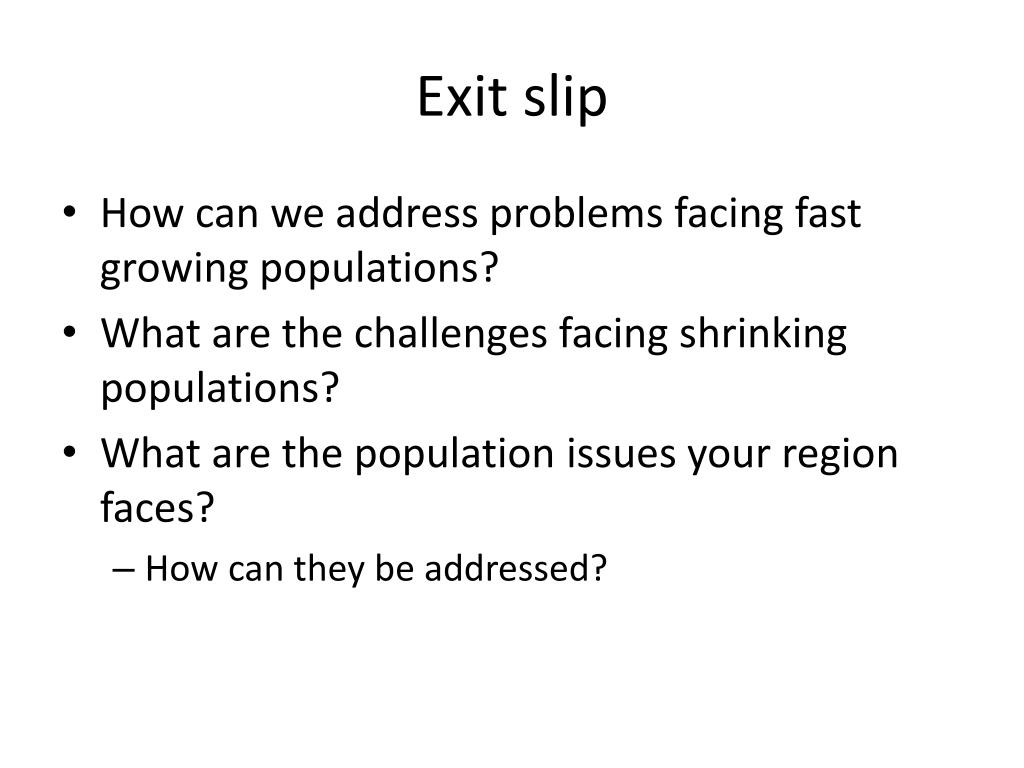 Exit slip

• How can we address problems facing fast growing populations?
• What are the challenges facing shrinking populations?
• What are the population issues your region faces?
  – How can they be addressed?